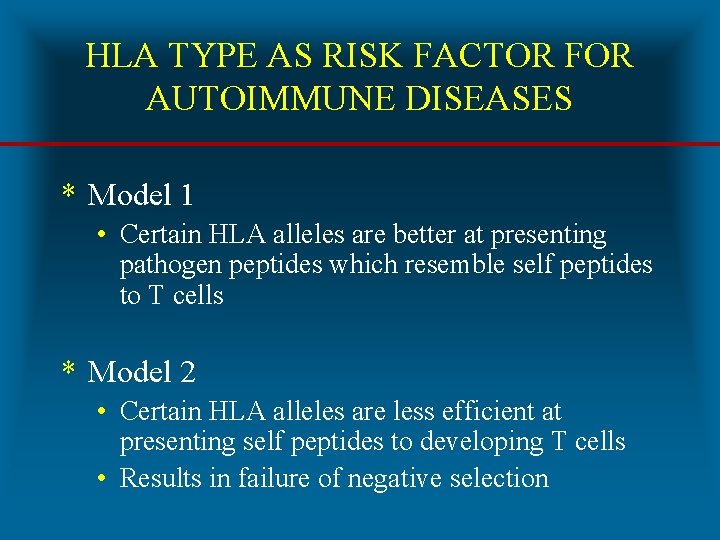 HLA TYPE AS RISK FACTOR FOR AUTOIMMUNE DISEASES

* Model 1
• Certain HLA alleles are better at presenting pathogen peptides which resemble self peptides to T cells

* Model 2
• Certain HLA alleles are less efficient at presenting self peptides to developing T cells
• Results in failure of negative selection